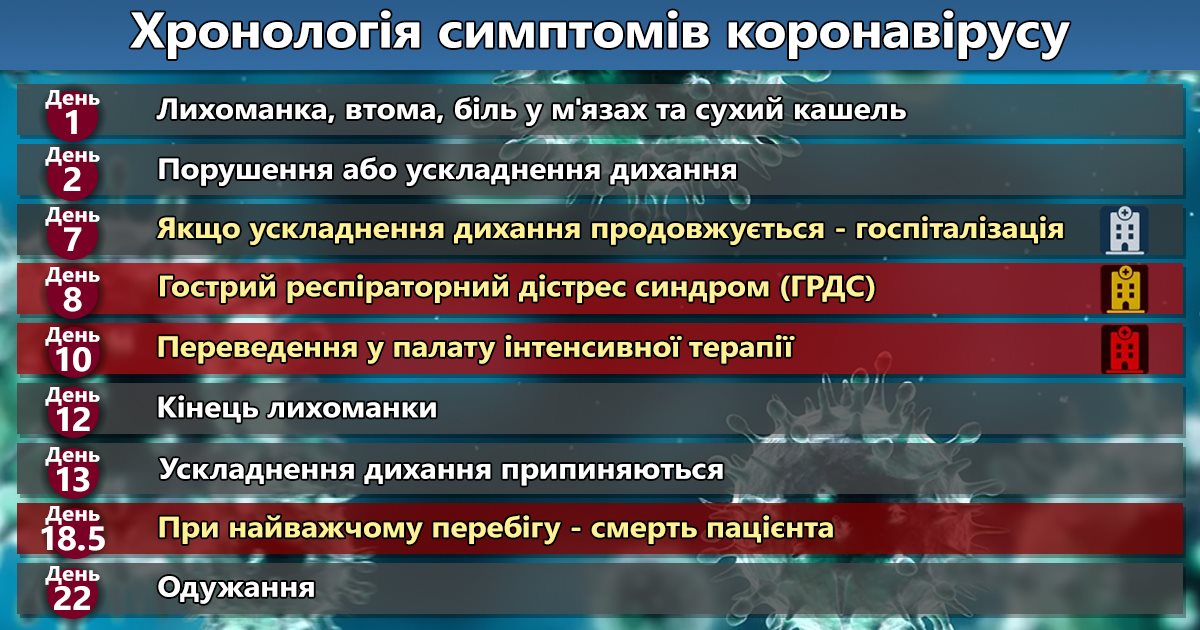 Хронологія симптомів коронавірусу

День 1 Лихоманка, втома, біль у м'язах та сухий кашель

День 2 Порушення або ускладнення дихання

День 7 Якщо ускладнення дихання продовжується - госпіталізація

День 8 Гострий респіраторний дістрес синдром (ГРДС)

День 10 Переведення у палату інтенсивної терапії

День 12 Кінець лихоманки

День 13 Ускладнення дихання припиняються

День 18.5 При найважчому перебігу - смерть пацієнта

День 22 Одужання